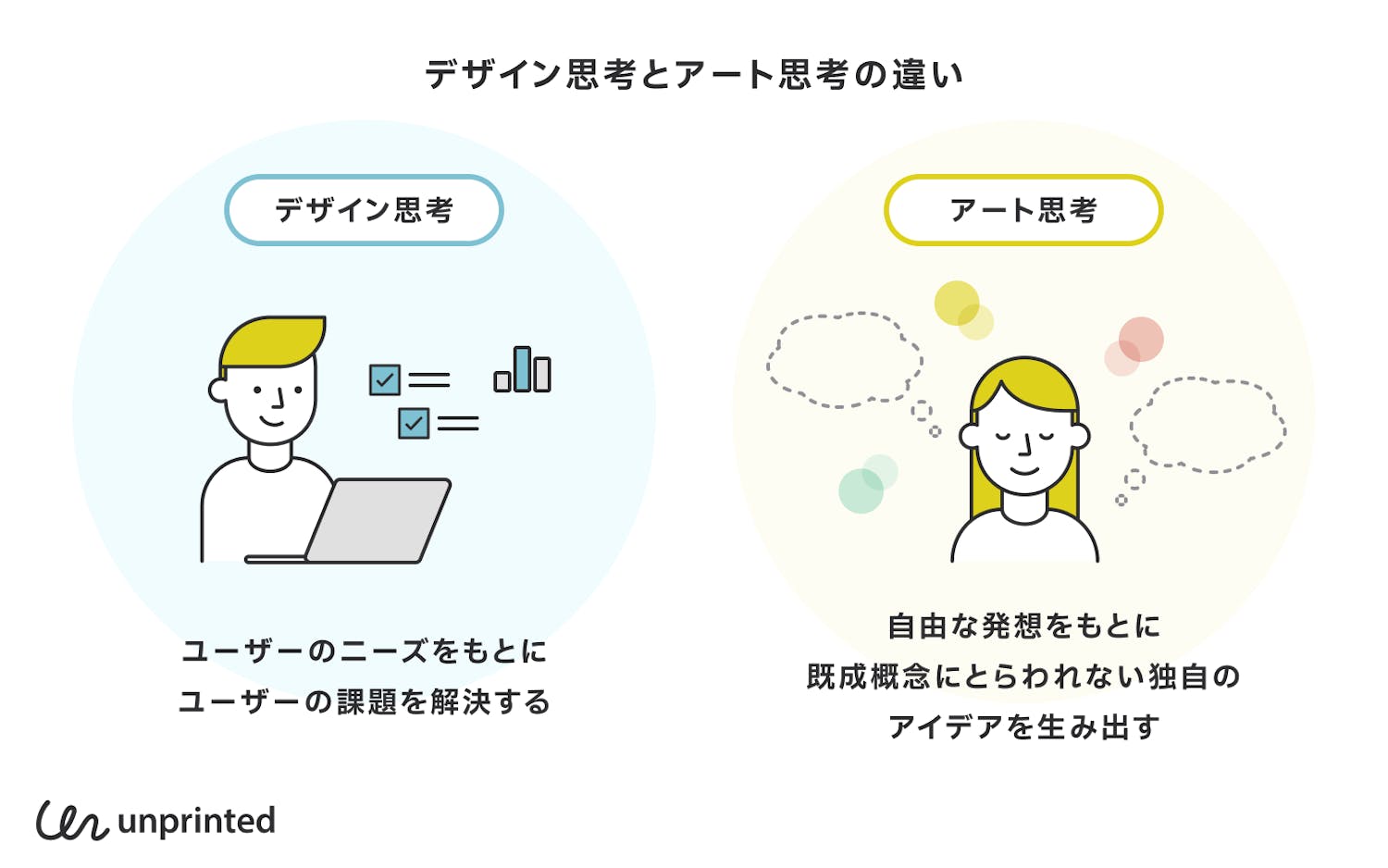 デザイン思考とアート思考の違い

デザイン思考

ユーザーのニーズをもとに
ユーザーの課題を解決する

アート思考

自由な発想をもとに
既成概念にとらわれない独自の
アイデアを生み出す

unprinted